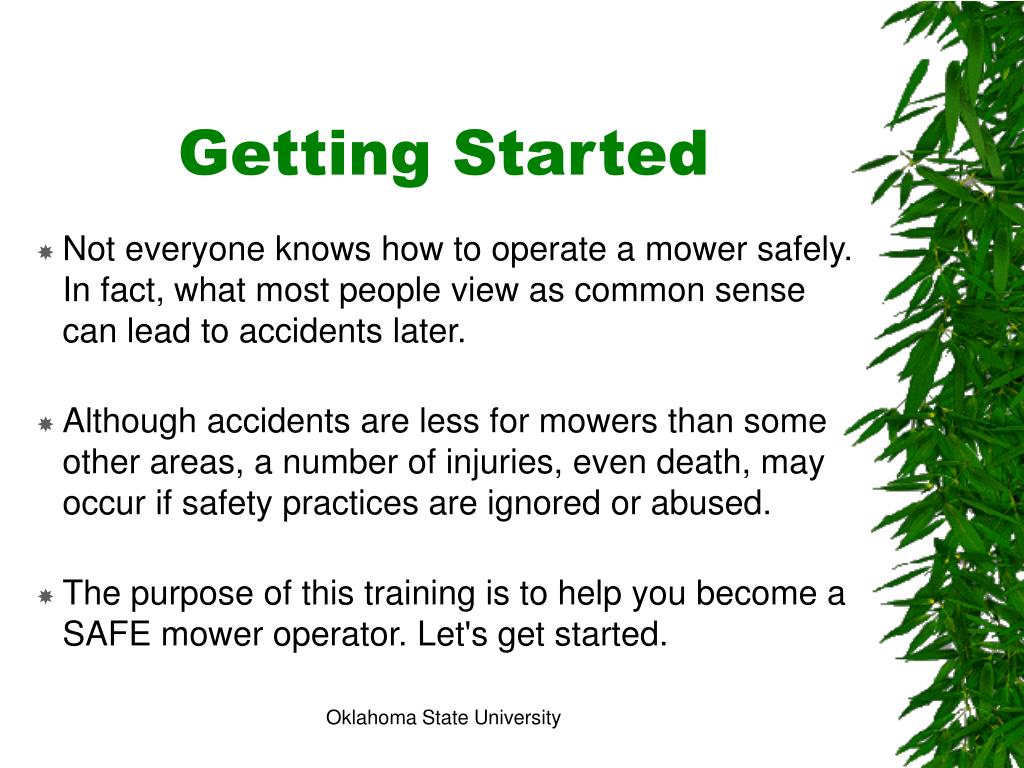 Getting Started

Not everyone knows how to operate a mower safely. In fact, what most people view as common sense can lead to accidents later.

Although accidents are less for mowers than some other areas, a number of injuries, even death, may occur if safety practices are ignored or abused.

The purpose of this training is to help you become a SAFE mower operator. Let's get started.

Oklahoma State University